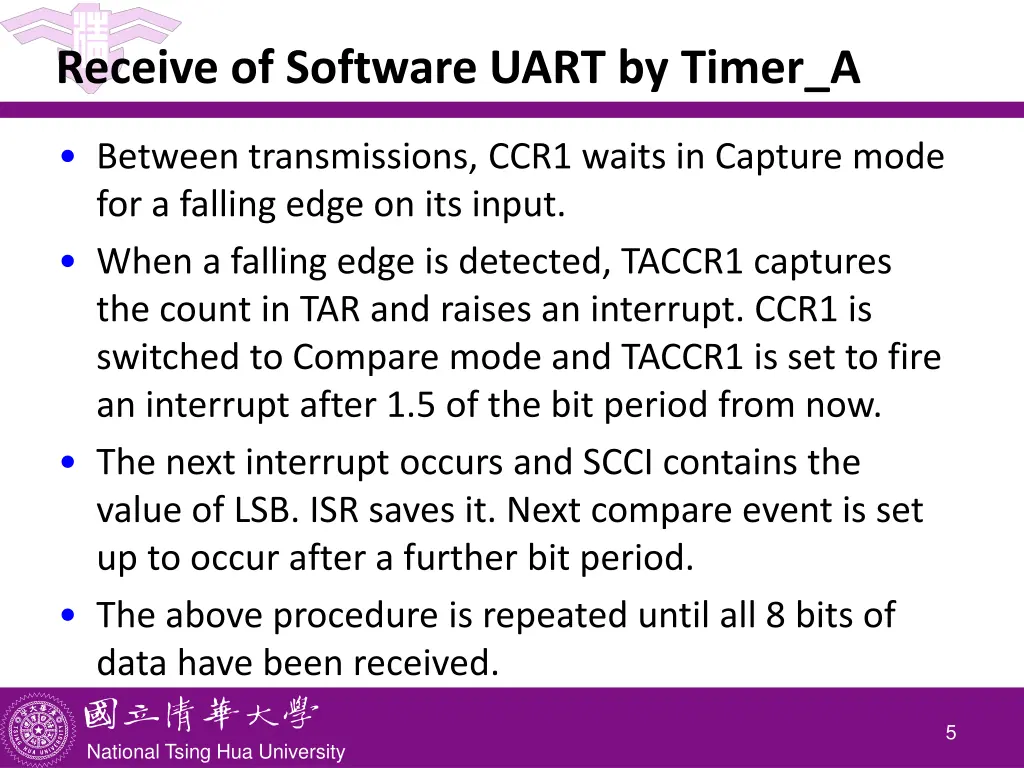 Receive of Software UART by Timer_A

• Between transmissions, CCR1 waits in Capture mode for a falling edge on its input.
• When a falling edge is detected, TACCR1 captures the count in TAR and raises an interrupt. CCR1 is switched to Compare mode and TACCR1 is set to fire an interrupt after 1.5 of the bit period from now.
• The next interrupt occurs and SCCI contains the value of LSB. ISR saves it. Next compare event is set up to occur after a further bit period.
• The above procedure is repeated until all 8 bits of data have been received.

國立清華大學
National Tsing Hua University

5